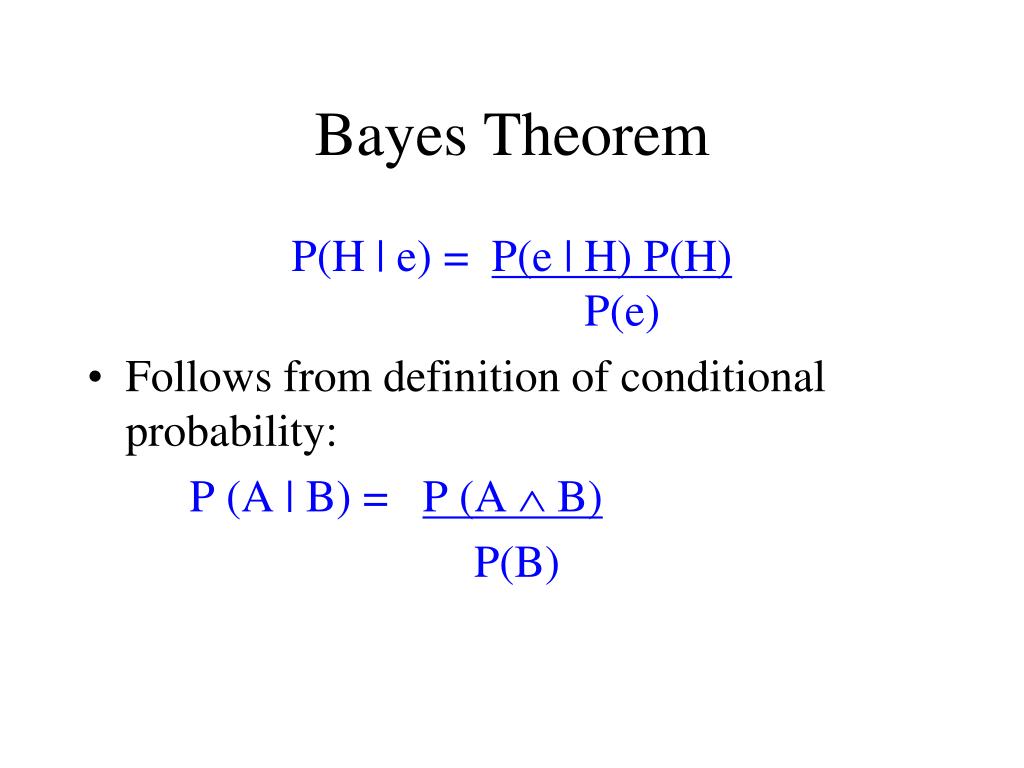 Bayes Theorem

$P(H \mid e) = \frac{P(e \mid H)\, P(H)}{P(e)}$

• Follows from definition of conditional probability:

$P(A \mid B) = \frac{P(A \wedge B)}{P(B)}$